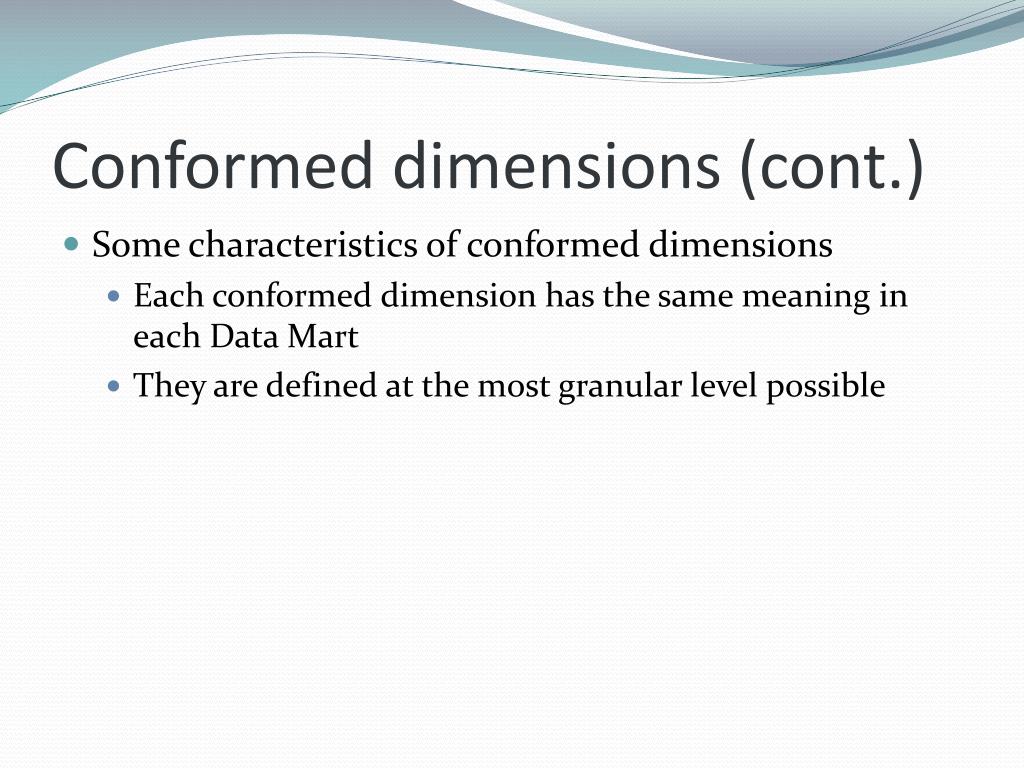 Conformed dimensions (cont.)

Some characteristics of conformed dimensions

Each conformed dimension has the same meaning in each Data Mart

They are defined at the most granular level possible